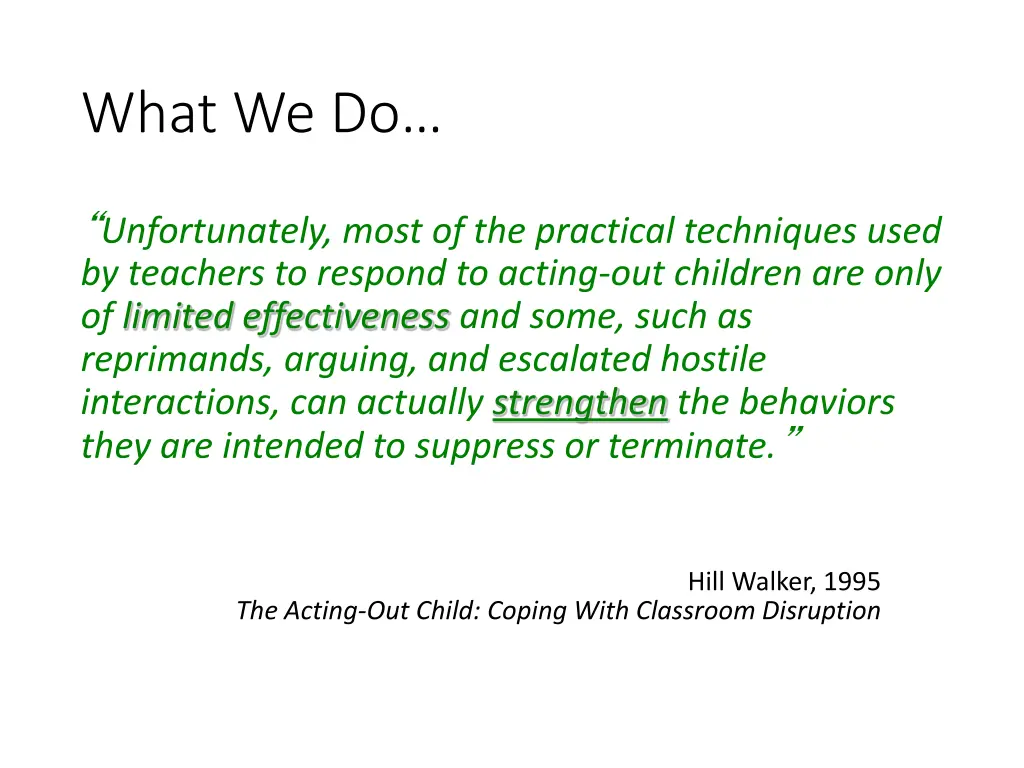 What We Do…

“Unfortunately, most of the practical techniques used by teachers to respond to acting-out children are only of limited effectiveness and some, such as reprimands, arguing, and escalated hostile interactions, can actually strengthen the behaviors they are intended to suppress or terminate.”

Hill Walker, 1995
The Acting-Out Child: Coping With Classroom Disruption